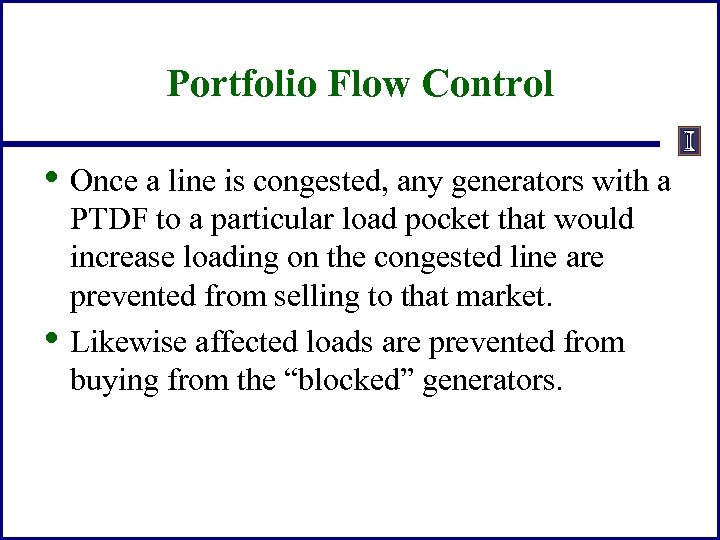 Portfolio Flow Control

I

• Once a line is congested, any generators with a PTDF to a particular load pocket that would increase loading on the congested line are prevented from selling to that market.

• Likewise affected loads are prevented from buying from the “blocked” generators.